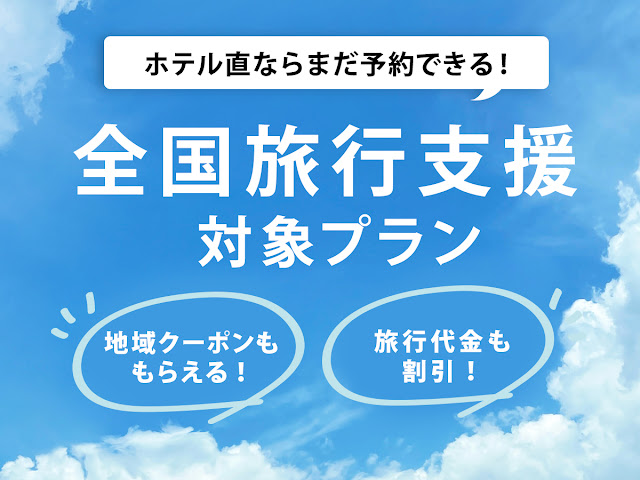 ホテル直ならまだ予約できる！

全国旅行支援
対象プラン

地域クーポンも
もらえる！

旅行代金も
割引！